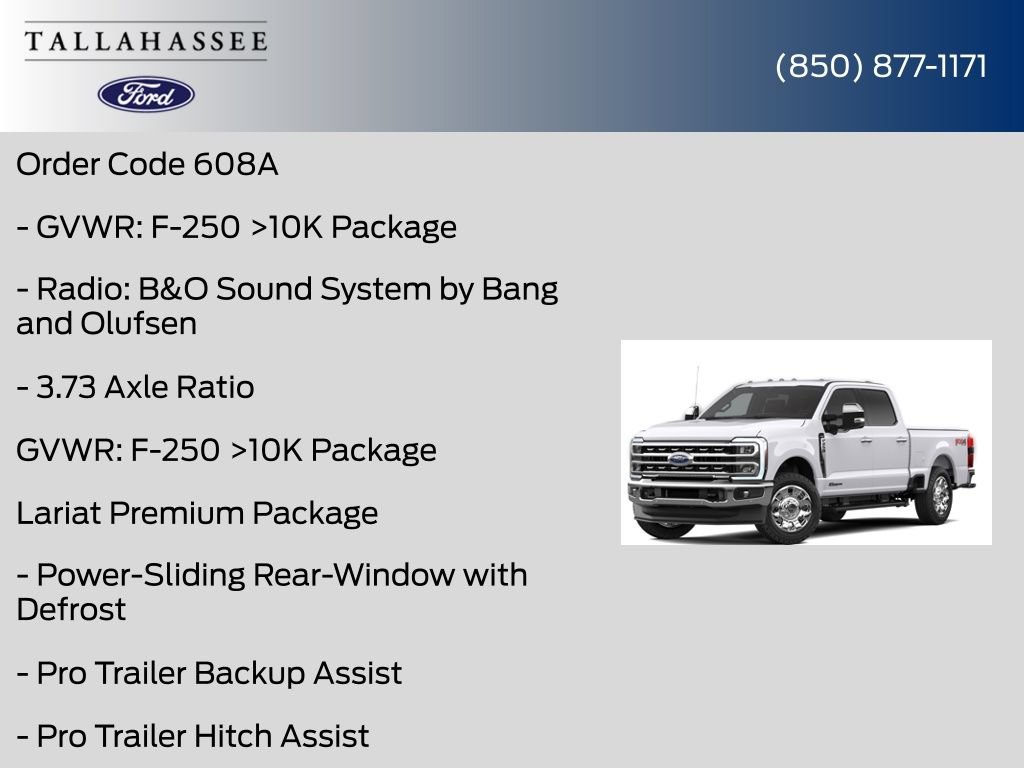 TALLAHASSEE

Ford

(850) 877-1171

Order Code 608A

- GVWR: F-250 >10K Package

- Radio: B&O Sound System by Bang and Olufsen

- 3.73 Axle Ratio

GVWR: F-250 >10K Package

Lariat Premium Package

- Power-Sliding Rear-Window with Defrost

- Pro Trailer Backup Assist

- Pro Trailer Hitch Assist